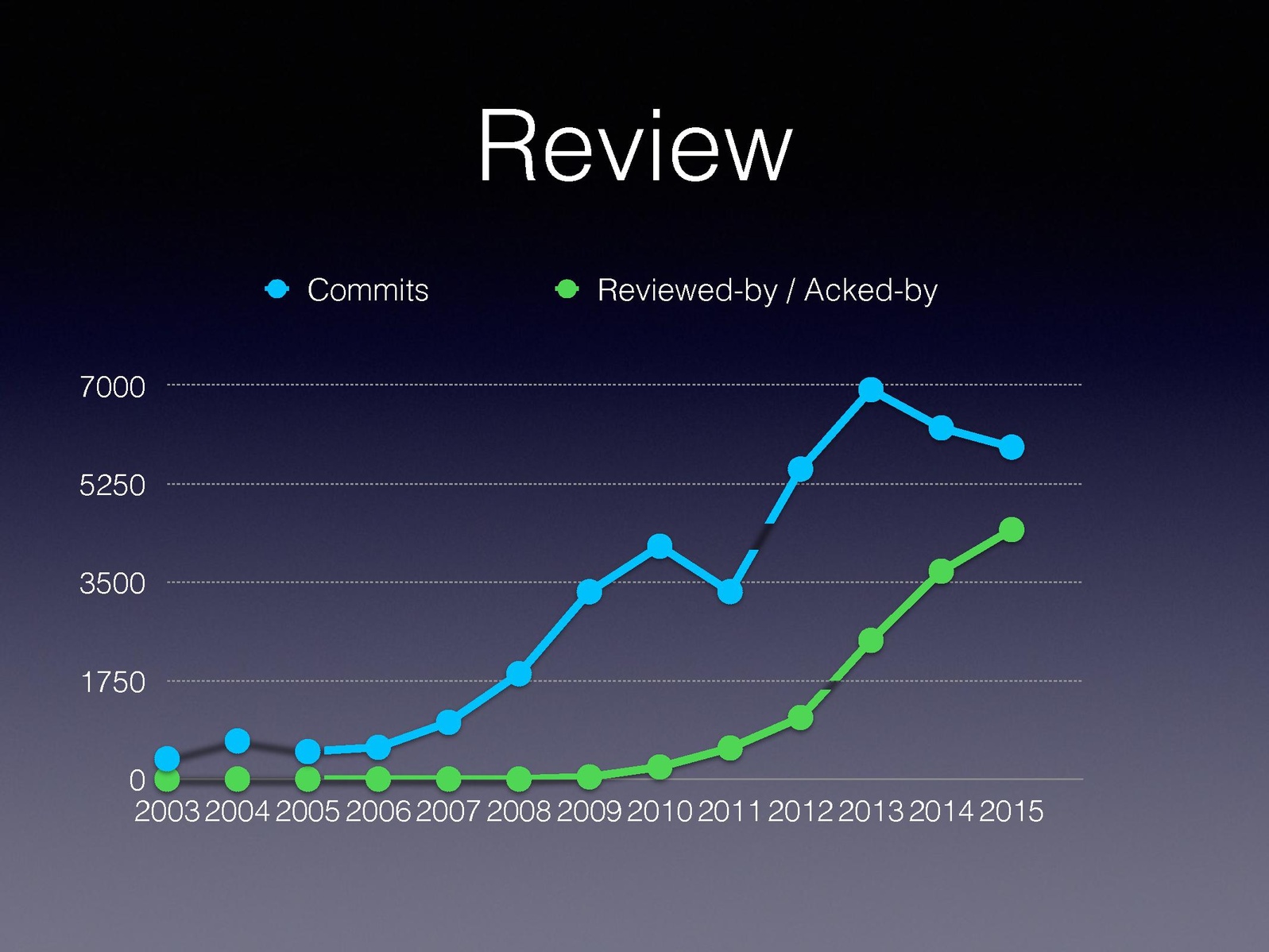 Review

Commits

Reviewed-by / Acked-by

7000

5250

3500

1750

0

2003 2004 2005 2006 2007 2008 2009 2010 2011 2012 2013 2014 2015